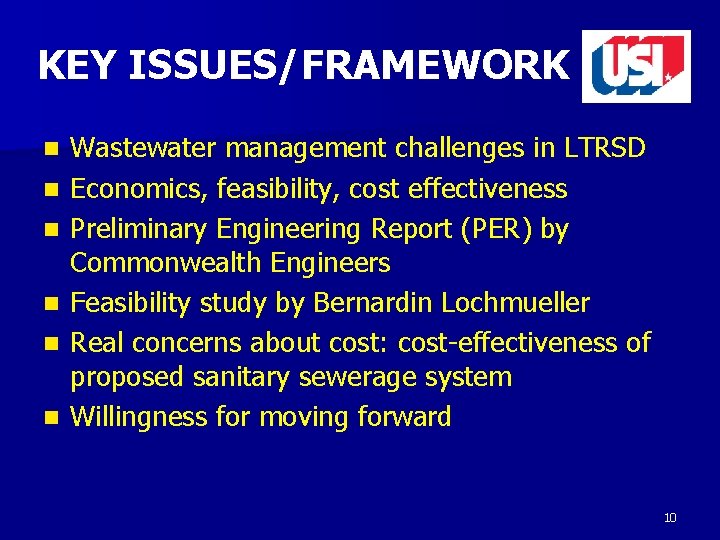 KEY ISSUES/FRAMEWORK

USI

- Wastewater management challenges in LTRSD
- Economics, feasibility, cost effectiveness
- Preliminary Engineering Report (PER) by Commonwealth Engineers
- Feasibility study by Bernardin Lochmueller
- Real concerns about cost: cost-effectiveness of proposed sanitary sewerage system
- Willingness for moving forward

10